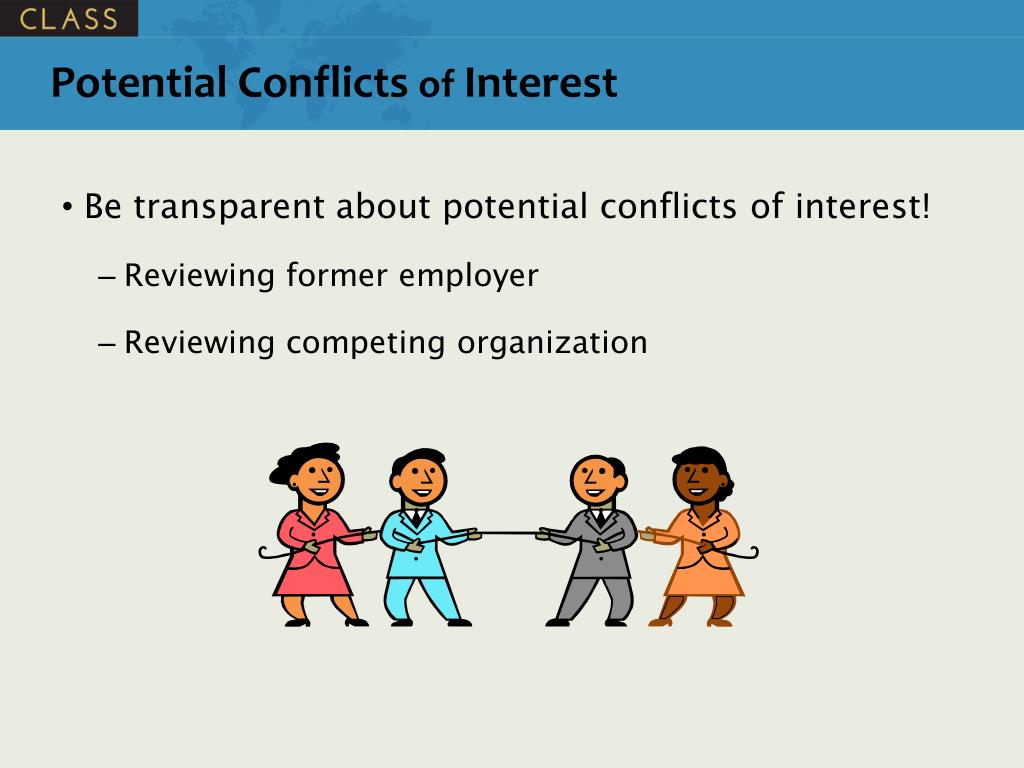 CLASS

Potential Conflicts of Interest

• Be transparent about potential conflicts of interest!

– Reviewing former employer

– Reviewing competing organization